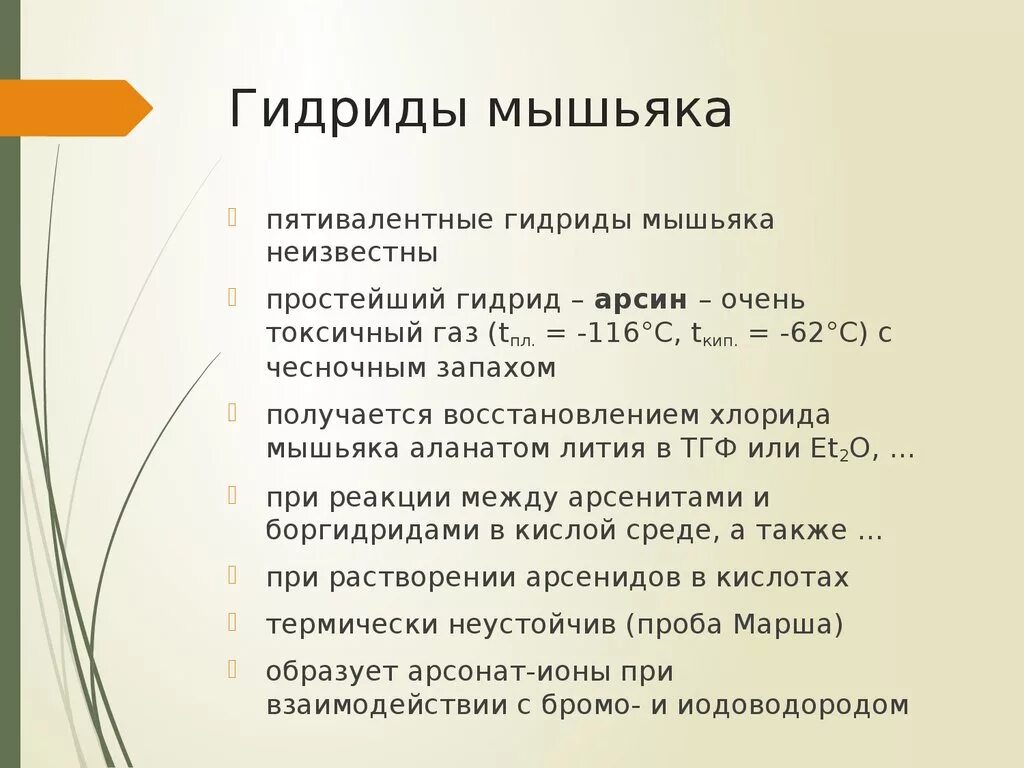 Гидриды мышьяка

пятивалентные гидриды мышьяка неизвестны

простейший гидрид – **арсин** – очень токсичный газ ($t_{пл.}$ = -116°C, $t_{кип.}$ = -62°C) с чесночным запахом

получается восстановлением хлорида мышьяка аланатом лития в ТГФ или $Et_2O$, …

при реакции между арсенитами и боргидридами в кислой среде, а также …

при растворении арсенидов в кислотах

термически неустойчив (проба Марша)

образует арсонат-ионы при взаимодействии с бромо- и иодоводородом